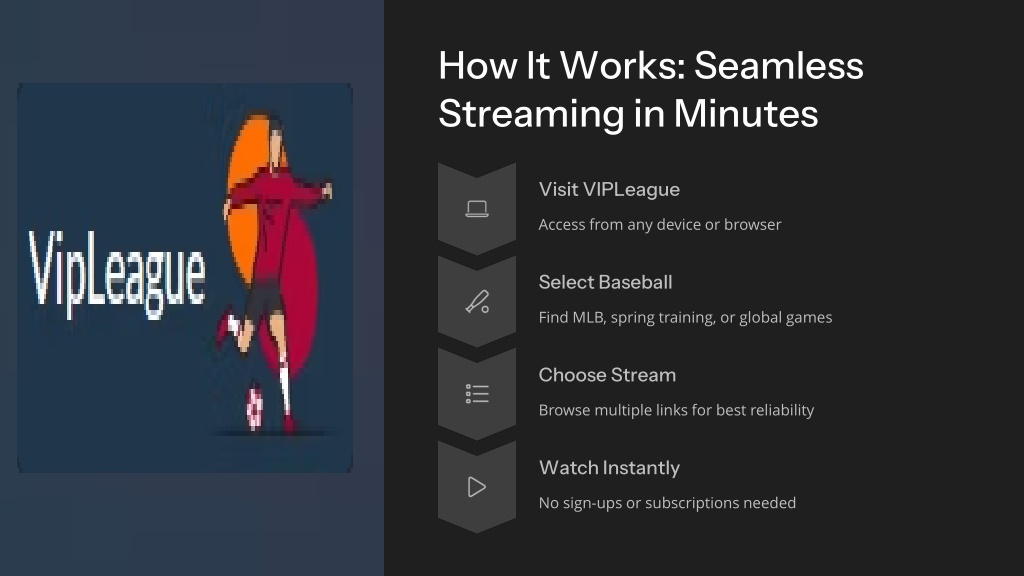 VipLeague

How It Works: Seamless Streaming in Minutes

Visit VIPLeague

Access from any device or browser

Select Baseball

Find MLB, spring training, or global games

Choose Stream

Browse multiple links for best reliability

Watch Instantly

No sign-ups or subscriptions needed